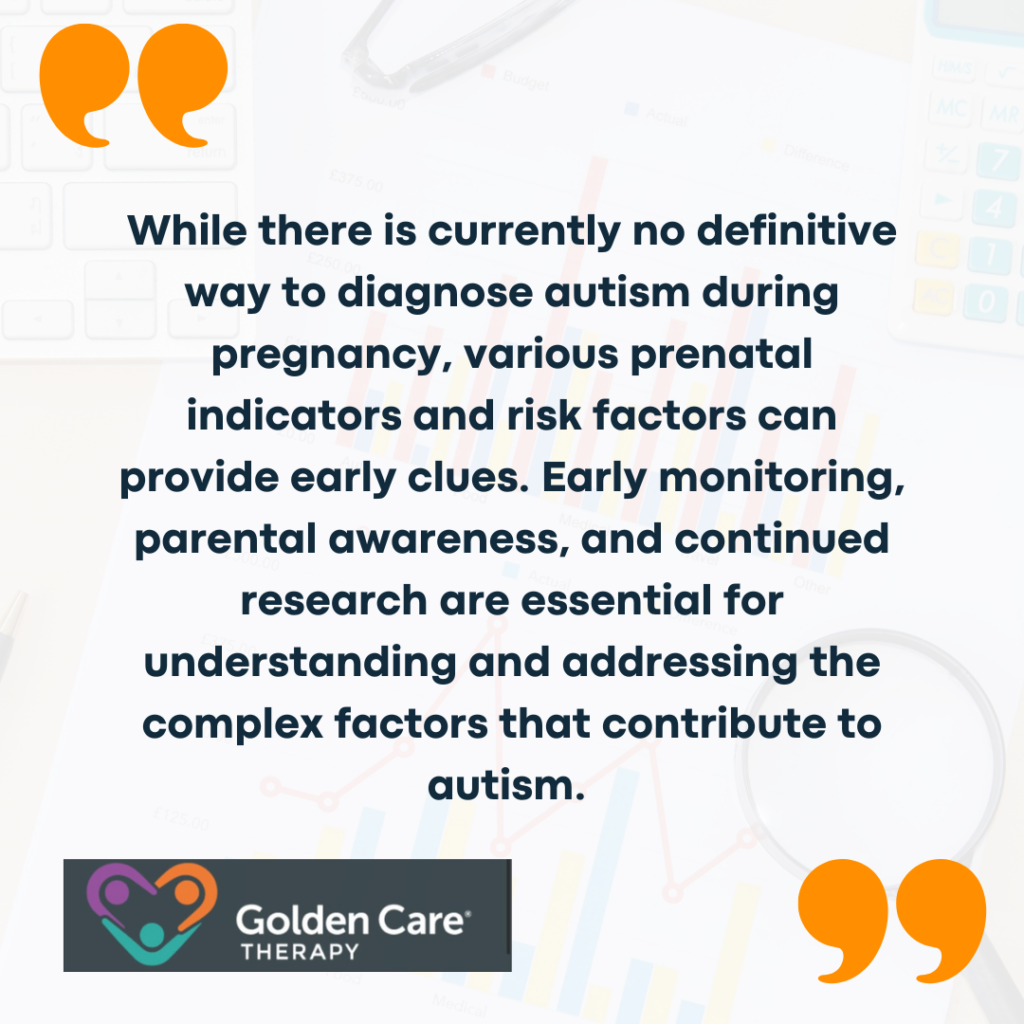 While there is currently no definitive way to diagnose autism during pregnancy, various prenatal indicators and risk factors can provide early clues. Early monitoring, parental awareness, and continued research are essential for understanding and addressing the complex factors that contribute to autism.

Golden Care®
THERAPY